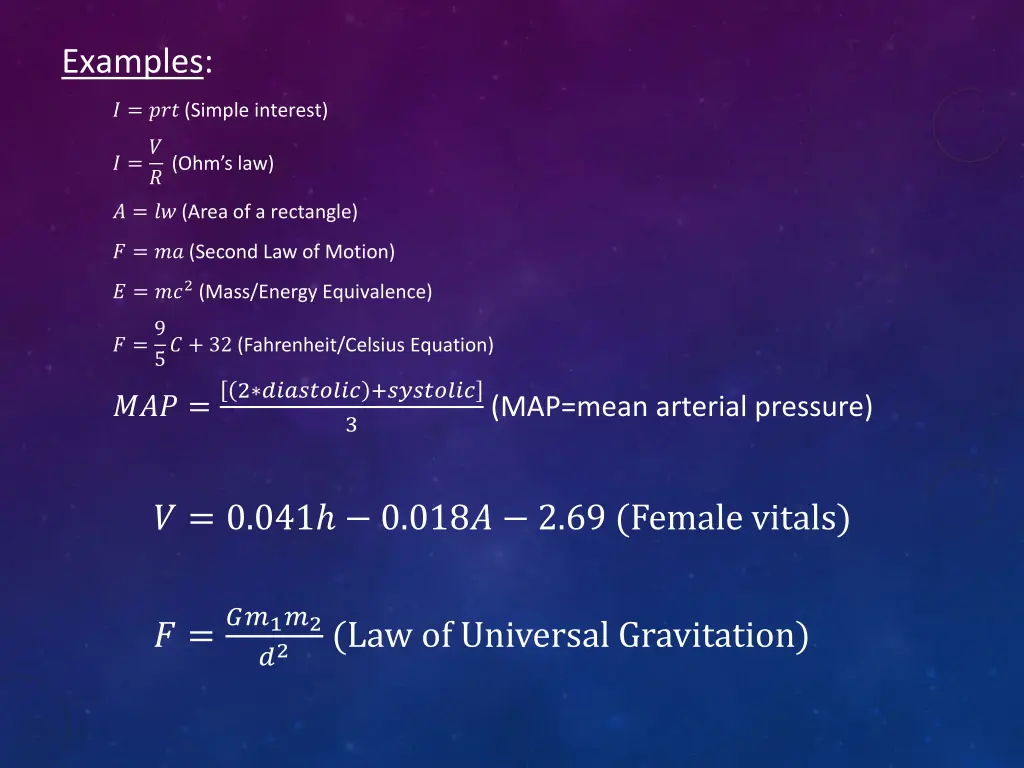 Examples:

$I = prt$ (Simple interest)

$I = \frac{V}{R}$ (Ohm's law)

$A = lw$ (Area of a rectangle)

$F = ma$ (Second Law of Motion)

$E = mc^2$ (Mass/Energy Equivalence)

$F = \frac{9}{5}C + 32$ (Fahrenheit/Celsius Equation)

$MAP = \frac{[(2*diastolic)+systolic]}{3}$ (MAP=mean arterial pressure)

$V = 0.041h - 0.018A - 2.69$ (Female vitals)

$F = \frac{Gm_1m_2}{d^2}$ (Law of Universal Gravitation)